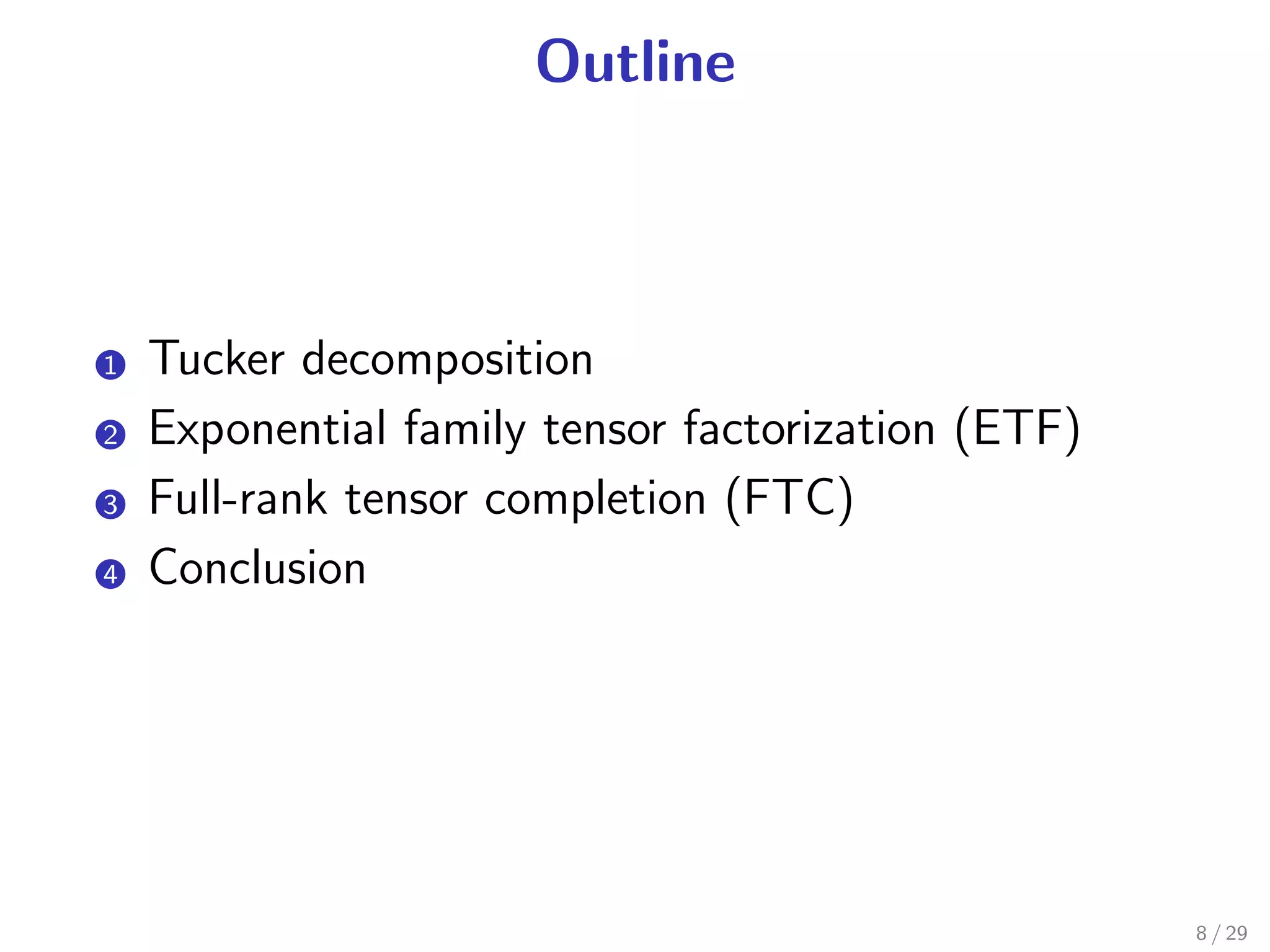 Outline

1 Tucker decomposition
2 Exponential family tensor factorization (ETF)
3 Full-rank tensor completion (FTC)
4 Conclusion

8 / 29